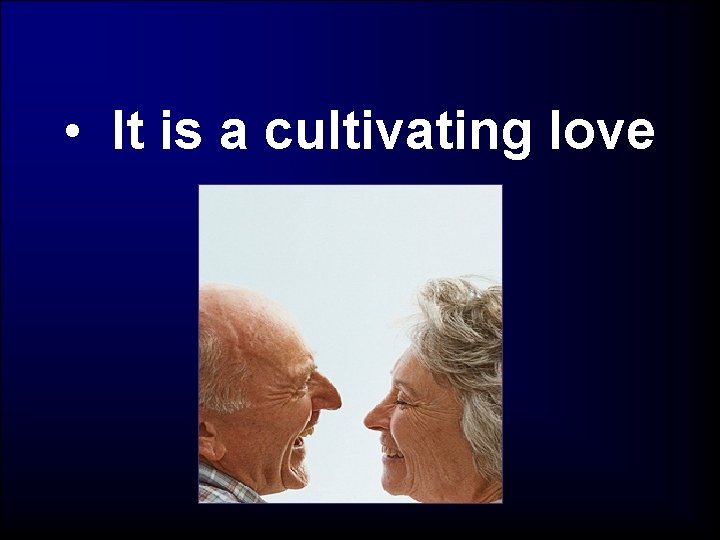 • It is a cultivating love